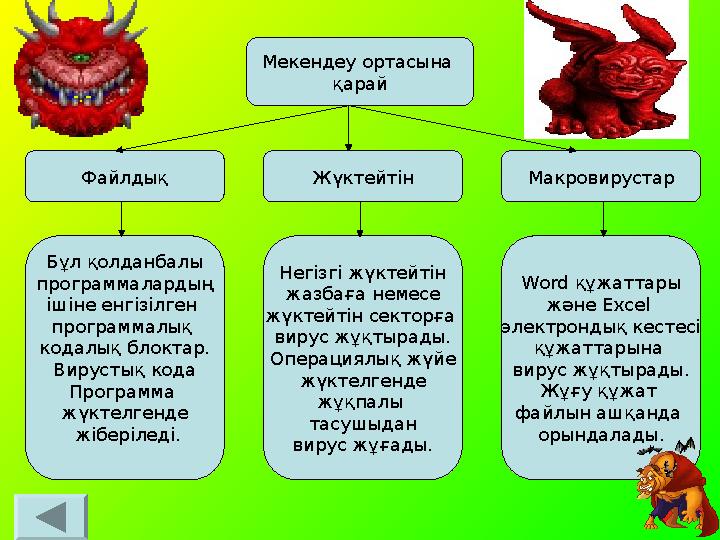 Мекендеу ортасына қарай

Файлдық

Жүктейтін

Макровирустар

Бұл қолданбалы программалардың ішіне енгізілген программалық кодалық блоктар. Вирустық кода Программа жүктелгенде жіберіледі.

Негізгі жүктейтін жазбаға немесе жүктейтін секторға вирус жұқтырады. Операциялық жүйе жүктелгенде жұқпалы тасушыдан вирус жұғады.

Word құжаттары және Excel электрондық кестесі құжаттарына вирус жұқтырады. Жұғу құжат файлын ашқанда орындалады.